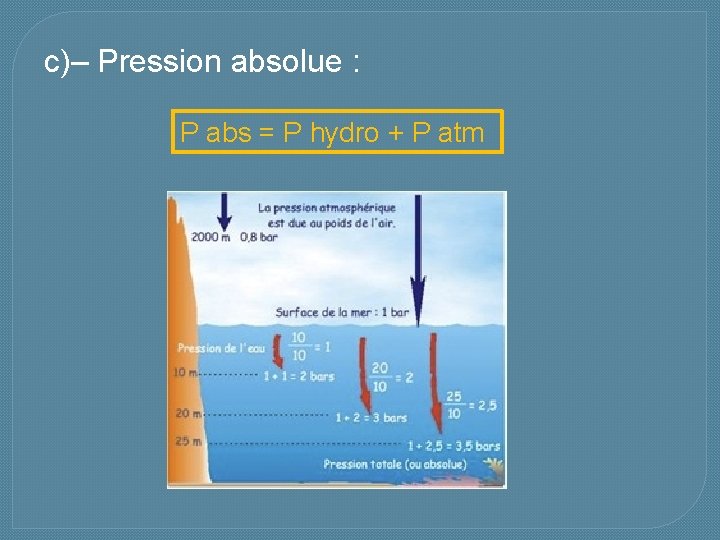 c)– Pression absolue :

P abs = P hydro + P atm

La pression atmosphérique est due au poids de l'air.

2000 m 0,8 bar

Surface de la mer : 1 bar

Pression de l'eau $\frac{10}{10} = 1$

10 m 1 + 1 = 2 bars

$\frac{20}{10} = 2$

20 m 1 + 2 = 3 bars

$\frac{25}{10} = 2,5$

25 m 1 + 2,5 = 3,5 bars

Pression totale (ou absolue)